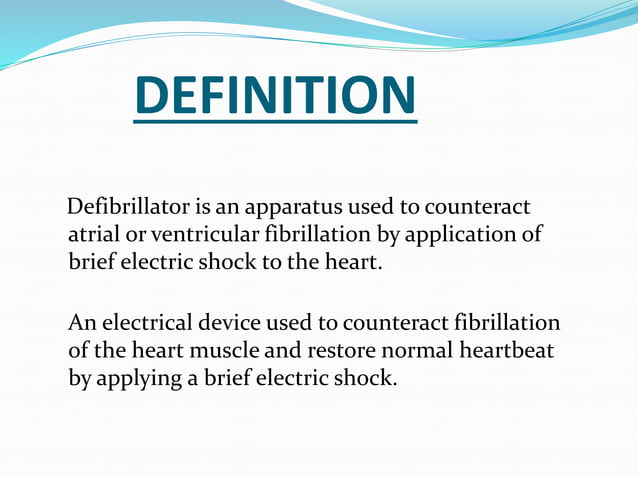 DEFINITION

Defibrillator is an apparatus used to counteract atrial or ventricular fibrillation by application of brief electric shock to the heart.

An electrical device used to counteract fibrillation of the heart muscle and restore normal heartbeat by applying a brief electric shock.